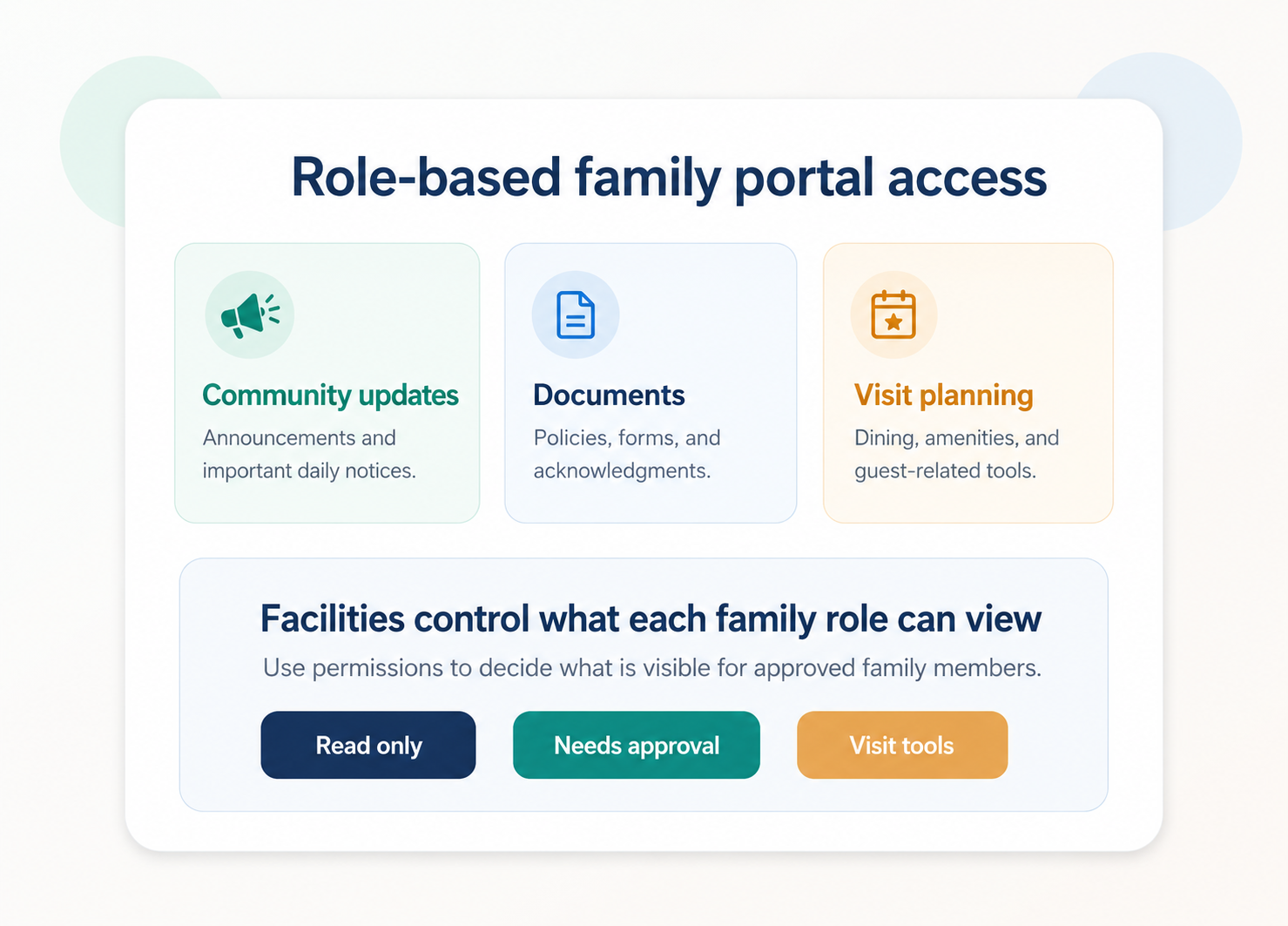 Role-based family portal access

Community updates
Announcements and important daily notices.

Documents
Policies, forms, and acknowledgments.

Visit planning
Dining, amenities, and guest-related tools.

Facilities control what each family role can view
Use permissions to decide what is visible for approved family members.

Read only
Needs approval
Visit tools